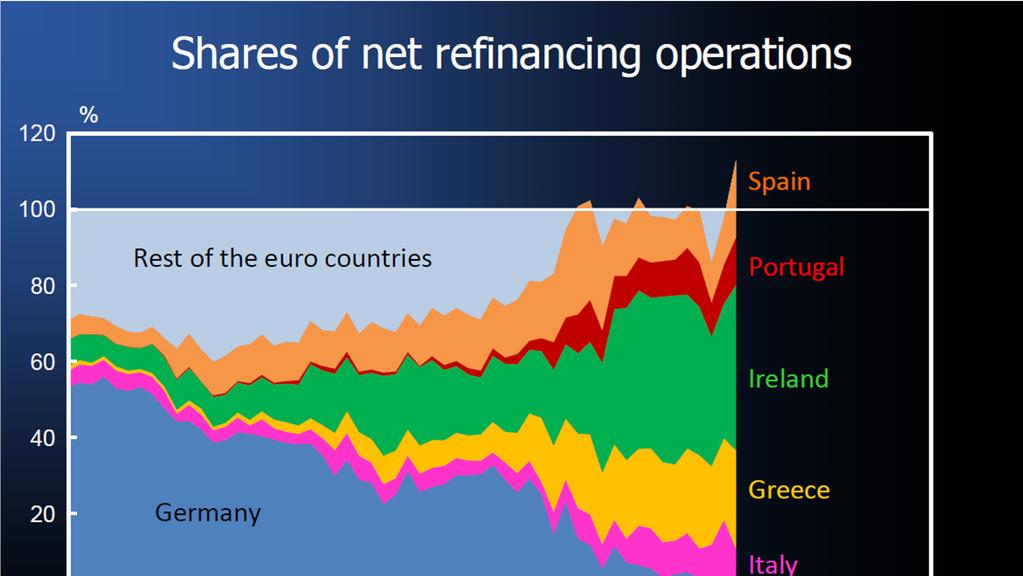 Shares of net refinancing operations

%

120
100
80
60
40
20

Rest of the euro countries

Germany

Spain
Portugal
Ireland
Greece
Italy